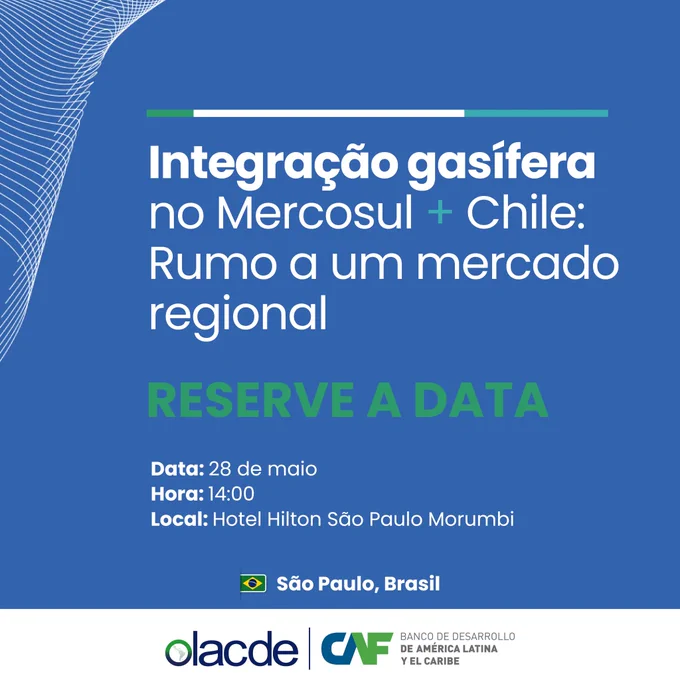 Integração gasífera no Mercosul + Chile: Rumo a um mercado regional

RESERVE A DATA

Data: 28 de maio
Hora: 14:00
Local: Hotel Hilton São Paulo Morumbi

São Paulo, Brasil

olacde

CAF BANCO DE DESARROLLO DE AMÉRICA LATINA Y EL CARIBE